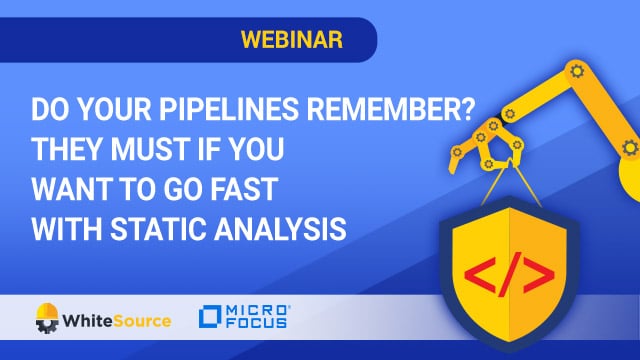 WEBINAR

DO YOUR PIPELINES REMEMBER? THEY MUST IF YOU WANT TO GO FAST WITH STATIC ANALYSIS

</>

WhiteSource

MICRO FOCUS